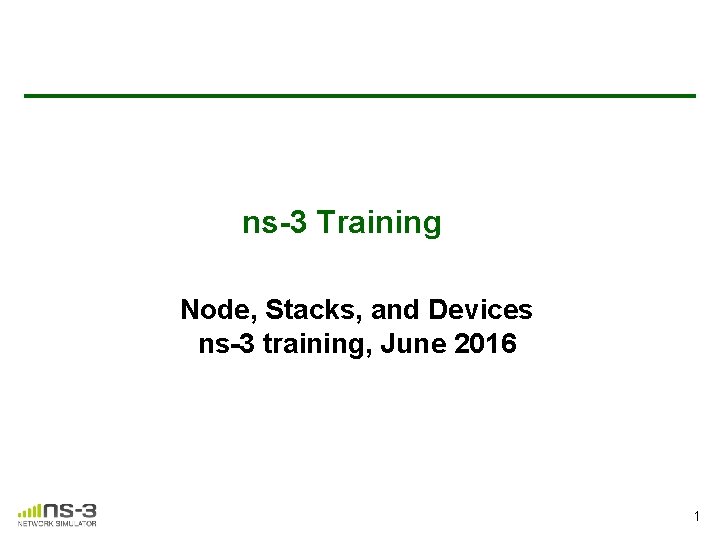 ns-3 Training

Node, Stacks, and Devices
ns-3 training, June 2016

ns-3
NETWORK SIMULATOR

1